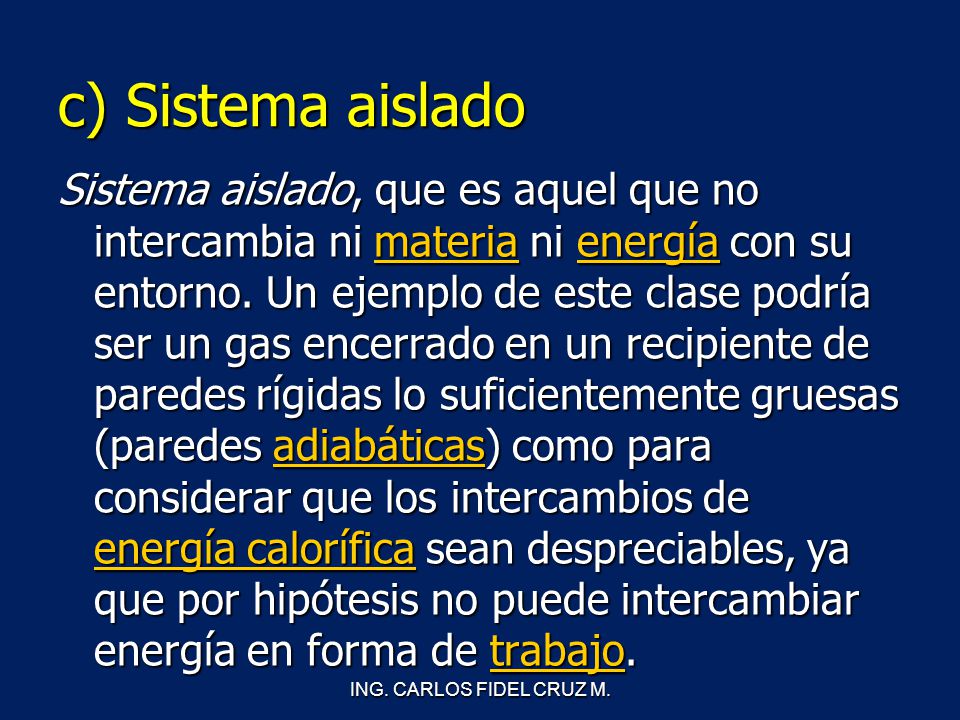 c) Sistema aislado

Sistema aislado, que es aquel que no intercambia ni materia ni energía con su entorno. Un ejemplo de este clase podría ser un gas encerrado en un recipiente de paredes rígidas lo suficientemente gruesas (paredes adiabáticas) como para considerar que los intercambios de energía calorífica sean despreciables, ya que por hipótesis no puede intercambiar energía en forma de trabajo.

ING. CARLOS FIDEL CRUZ M.